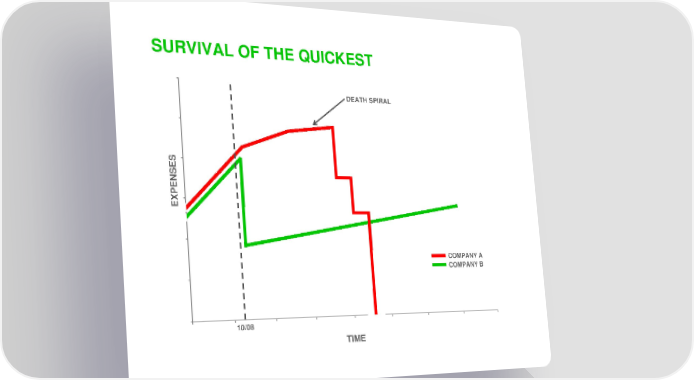 SURVIVAL OF THE QUICKEST

DEATH SPIRAL

EXPENSES

COMPANY A
COMPANY B

10/08

TIME